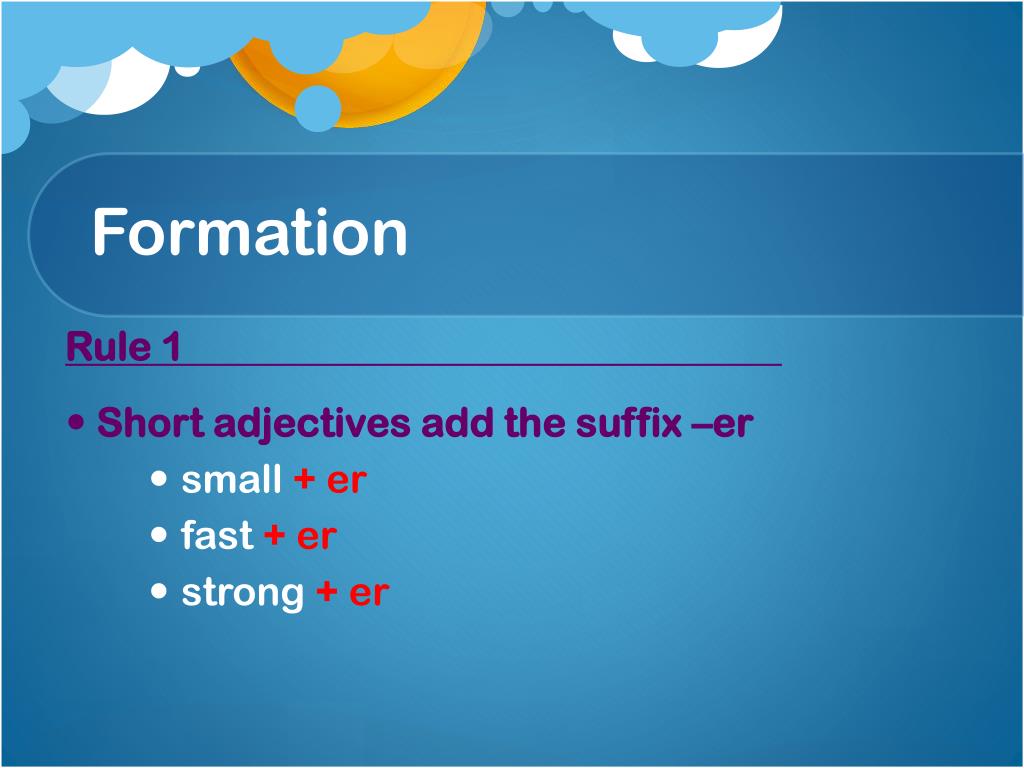 Formation

Rule 1

• Short adjectives add the suffix –er
  • small + er
  • fast + er
  • strong + er